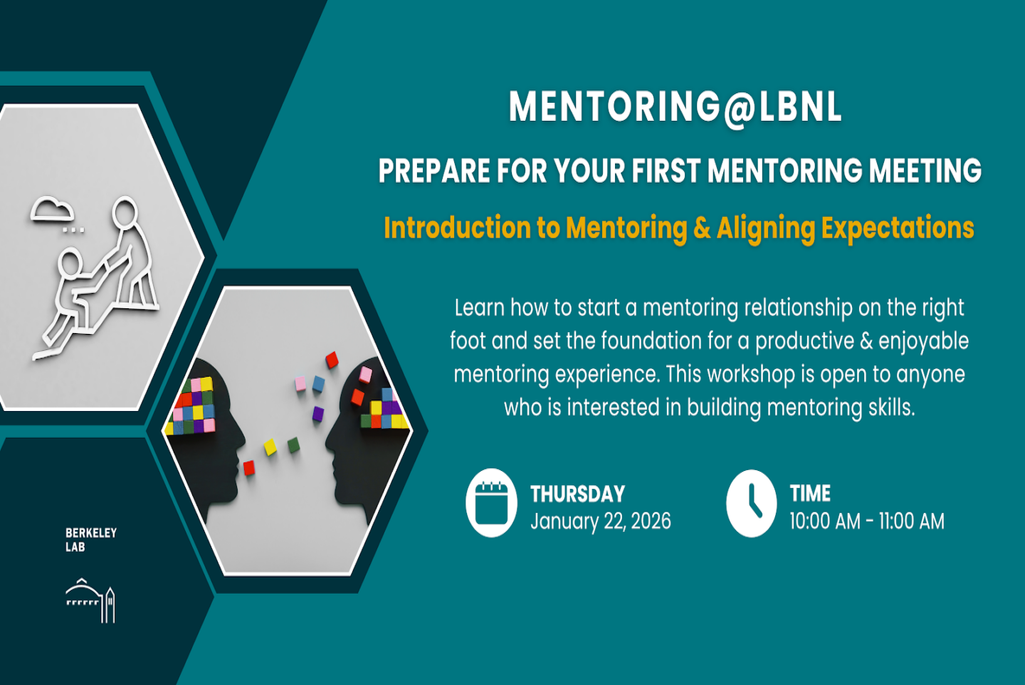 MENTORING@LBNL

PREPARE FOR YOUR FIRST MENTORING MEETING

Introduction to Mentoring & Aligning Expectations

Learn how to start a mentoring relationship on the right foot and set the foundation for a productive & enjoyable mentoring experience. This workshop is open to anyone who is interested in building mentoring skills.

THURSDAY
January 22, 2026

TIME
10:00 AM - 11:00 AM

BERKELEY LAB